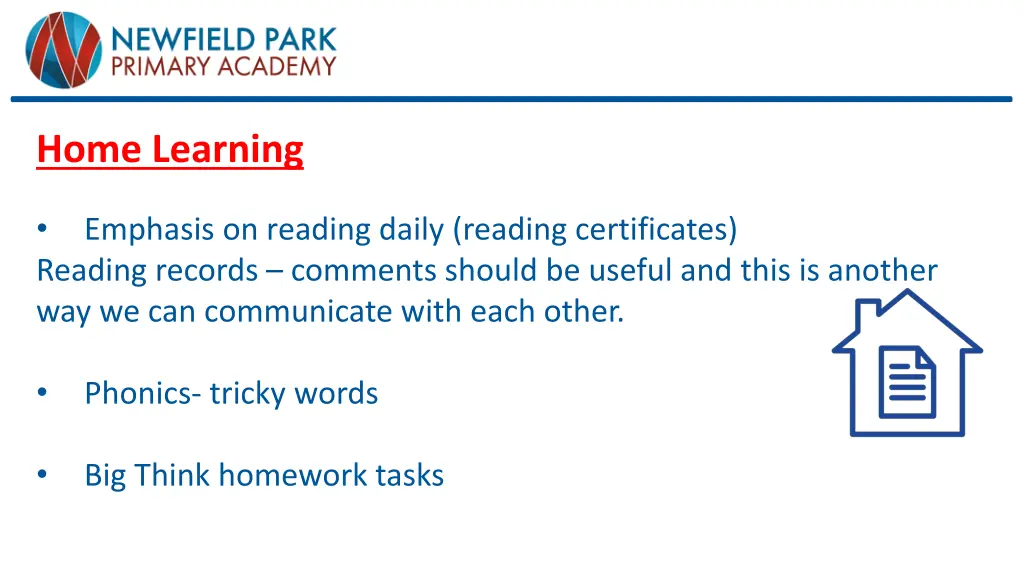 NEWFIELD PARK
PRIMARY ACADEMY

Home Learning

• Emphasis on reading daily (reading certificates)
Reading records – comments should be useful and this is another way we can communicate with each other.

• Phonics- tricky words

• Big Think homework tasks